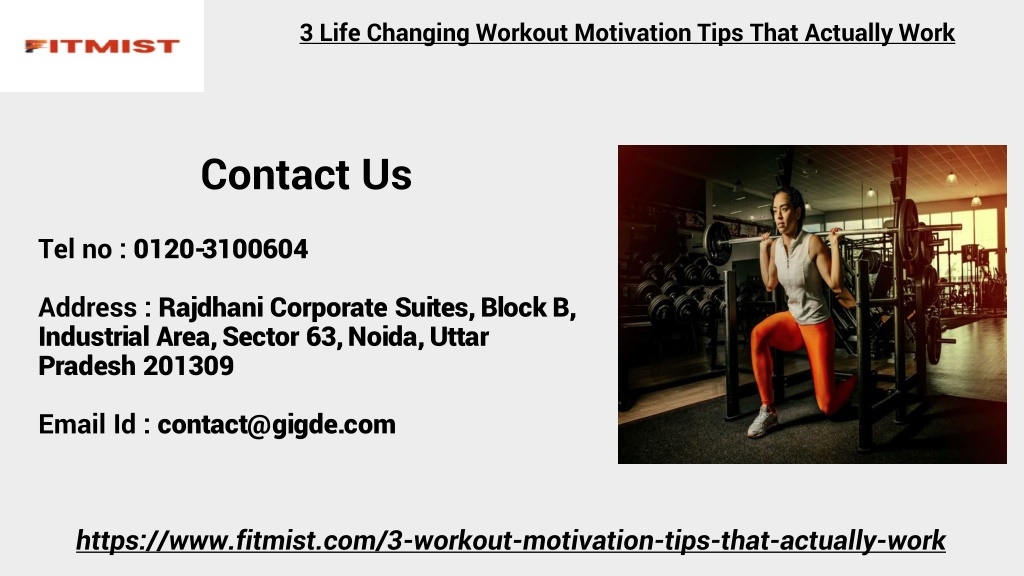 FITMIST

3 Life Changing Workout Motivation Tips That Actually Work

Contact Us

Tel no : 0120-3100604

Address : Rajdhani Corporate Suites, Block B, Industrial Area, Sector 63, Noida, Uttar Pradesh 201309

Email Id : contact@gigde.com

https://www.fitmist.com/3-workout-motivation-tips-that-actually-work